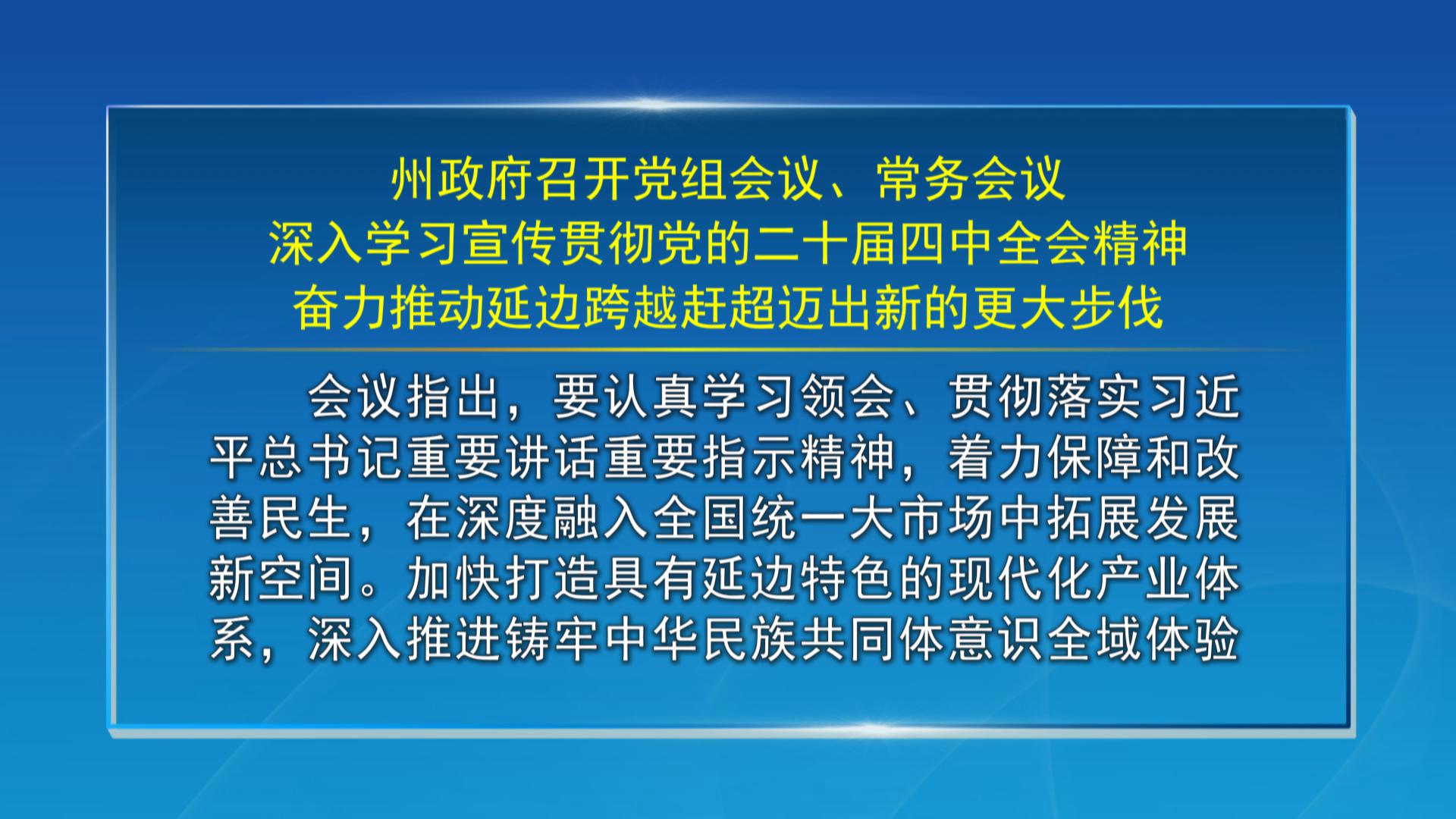 州政府召开党组会议、常务会议
深入学习宣传贯彻党的二十届四中全会精神
奋力推动延边跨越赶超迈出新的更大步伐

会议指出，要认真学习领会、贯彻落实习近平总书记重要讲话重要指示精神，着力保障和改善民生，在深度融入全国统一大市场中拓展发展新空间。加快打造具有延边特色的现代化产业体系，深入推进铸牢中华民族共同体意识全域体验